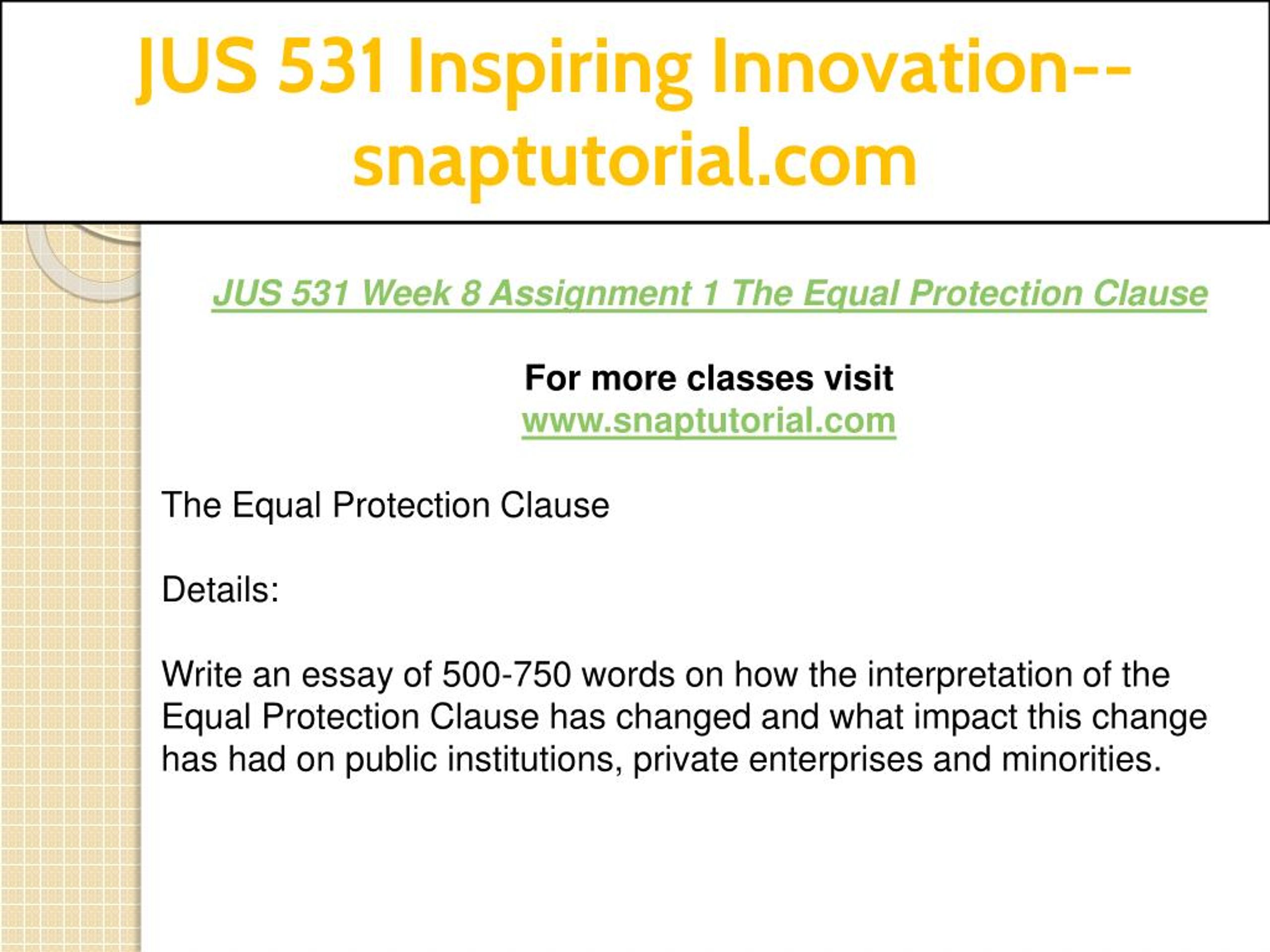 JUS 531 Inspiring Innovation--snaptutorial.com

JUS 531 Week 8 Assignment 1 The Equal Protection Clause

For more classes visit
www.snaptutorial.com

The Equal Protection Clause

Details:

Write an essay of 500-750 words on how the interpretation of the Equal Protection Clause has changed and what impact this change has had on public institutions, private enterprises and minorities.